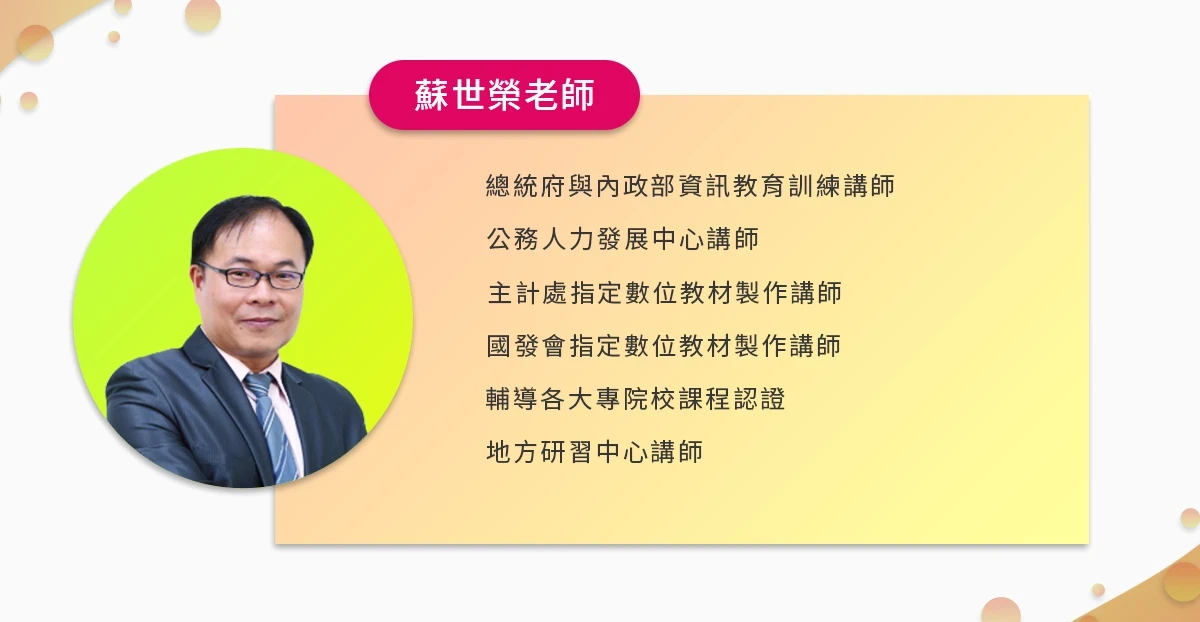 蘇世榮老師

總統府與內政部資訊教育訓練講師

公務人力發展中心講師

主計處指定數位教材製作講師

國發會指定數位教材製作講師

輔導各大專院校課程認證

地方研習中心講師